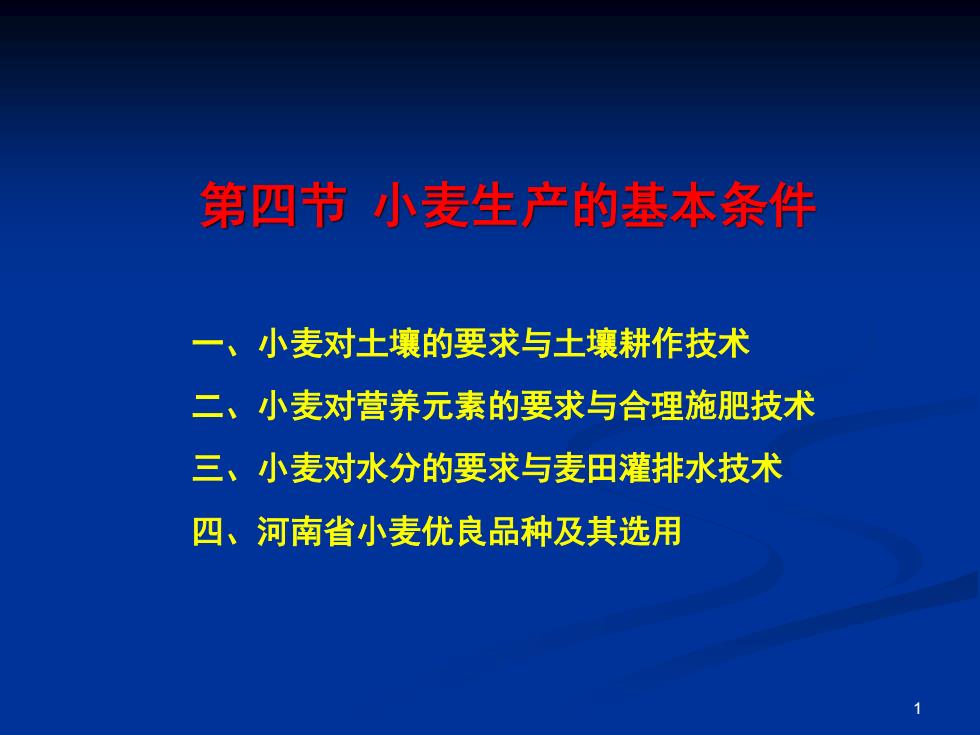 第四节 小麦生产的基本条件

一、小麦对土壤的要求与土壤耕作技术

二、小麦对营养元素的要求与合理施肥技术

三、小麦对水分的要求与麦田灌排水技术

四、河南省小麦优良品种及其选用

1